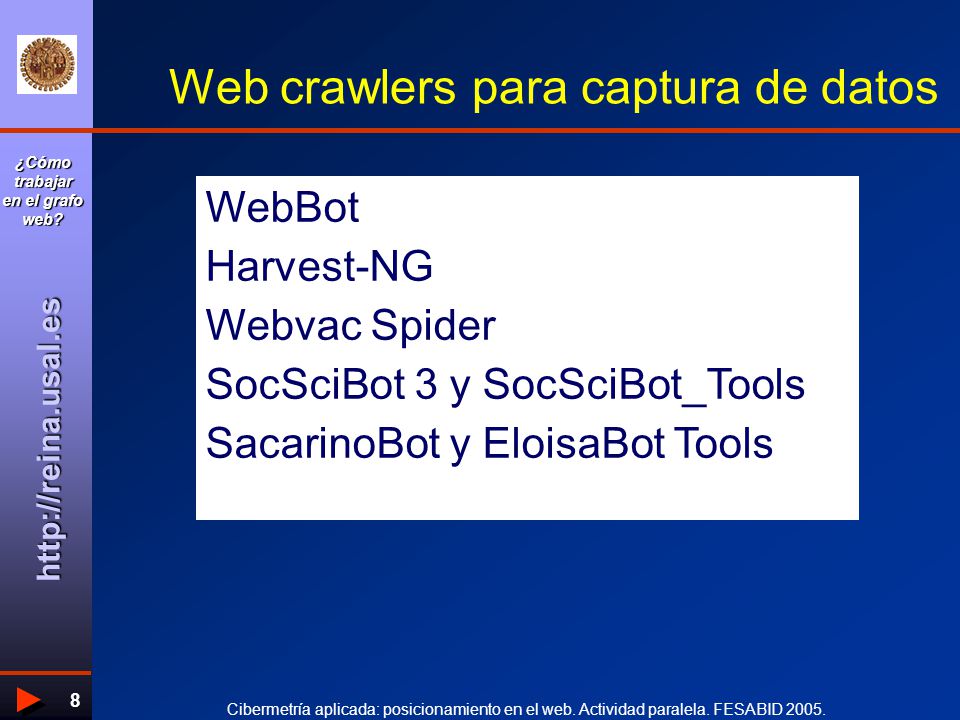 Web crawlers para captura de datos

¿Cómo trabajar en el grafo web?

http://reina.usal.es

WebBot
Harvest-NG
Webvac Spider
SocSciBot 3 y SocSciBot_Tools
SacarinoBot y EloisaBot Tools

8

Cibermetría aplicada: posicionamiento en el web. Actividad paralela. FESABID 2005.